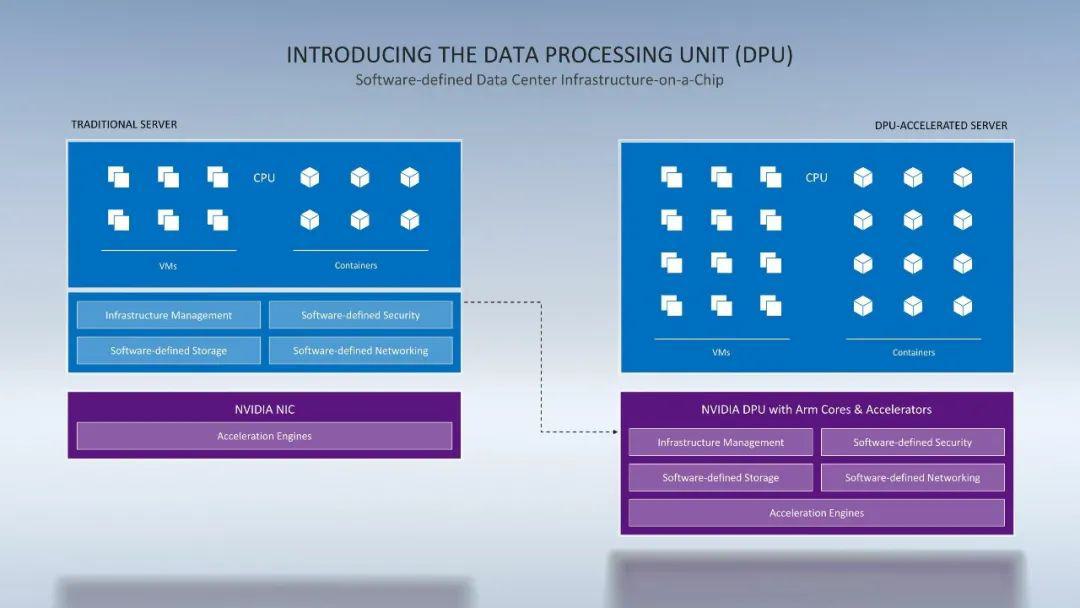 INTRODUCING THE DATA PROCESSING UNIT (DPU)
Software-defined Data Center Infrastructure-on-a-Chip

TRADITIONAL SERVER

CPU

VMs

Containers

Infrastructure Management

Software-defined Security

Software-defined Storage

Software-defined Networking

NVIDIA NIC

Acceleration Engines

DPU-ACCELERATED SERVER

CPU

VMs

Containers

NVIDIA DPU with Arm Cores & Accelerators

Infrastructure Management

Software-defined Security

Software-defined Storage

Software-defined Networking

Acceleration Engines